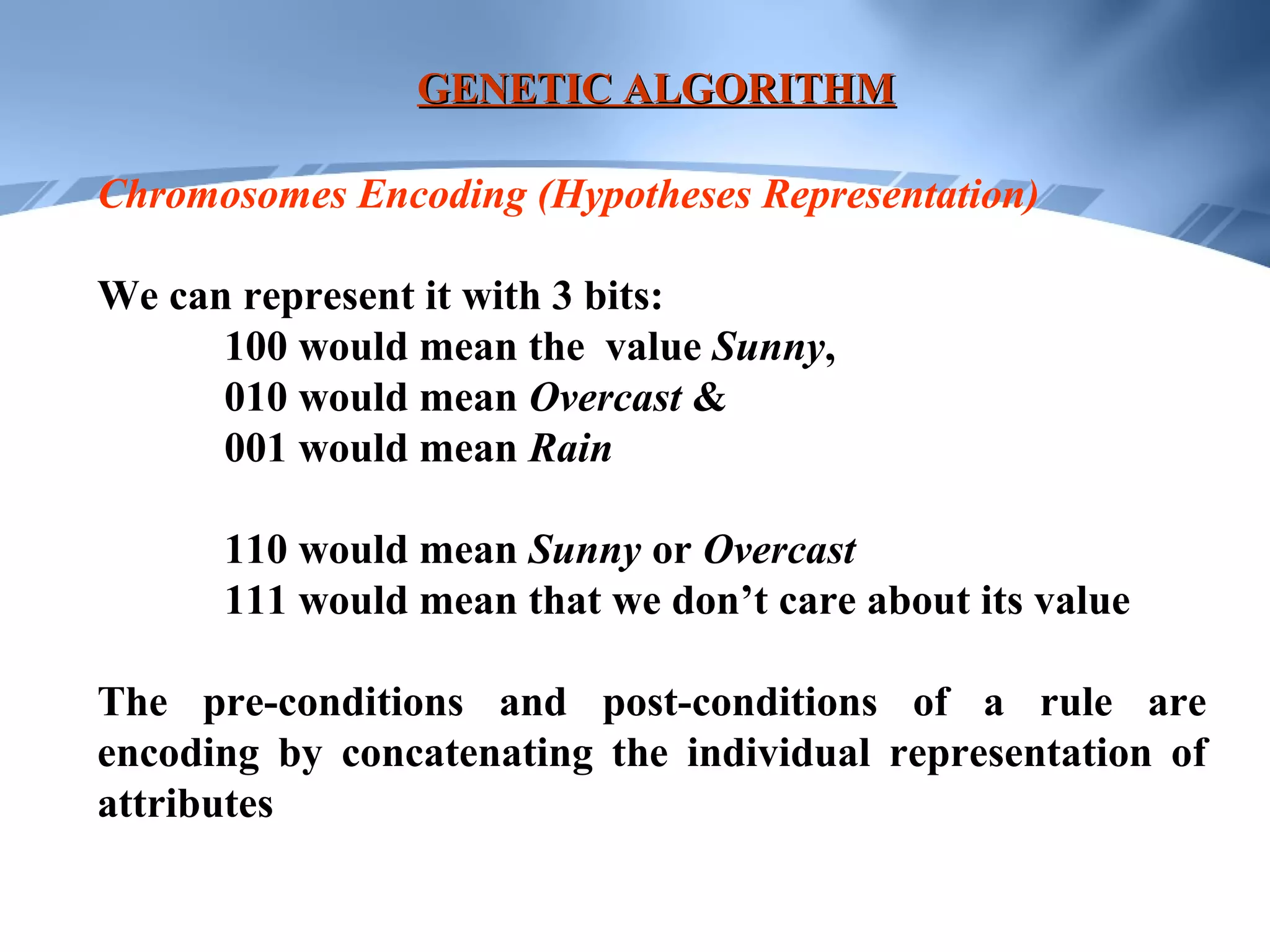 GENETIC ALGORITHM

Chromosomes Encoding (Hypotheses Representation)

We can represent it with 3 bits:
100 would mean the value Sunny,
010 would mean Overcast &
001 would mean Rain

110 would mean Sunny or Overcast
111 would mean that we don’t care about its value

The pre-conditions and post-conditions of a rule are encoding by concatenating the individual representation of attributes